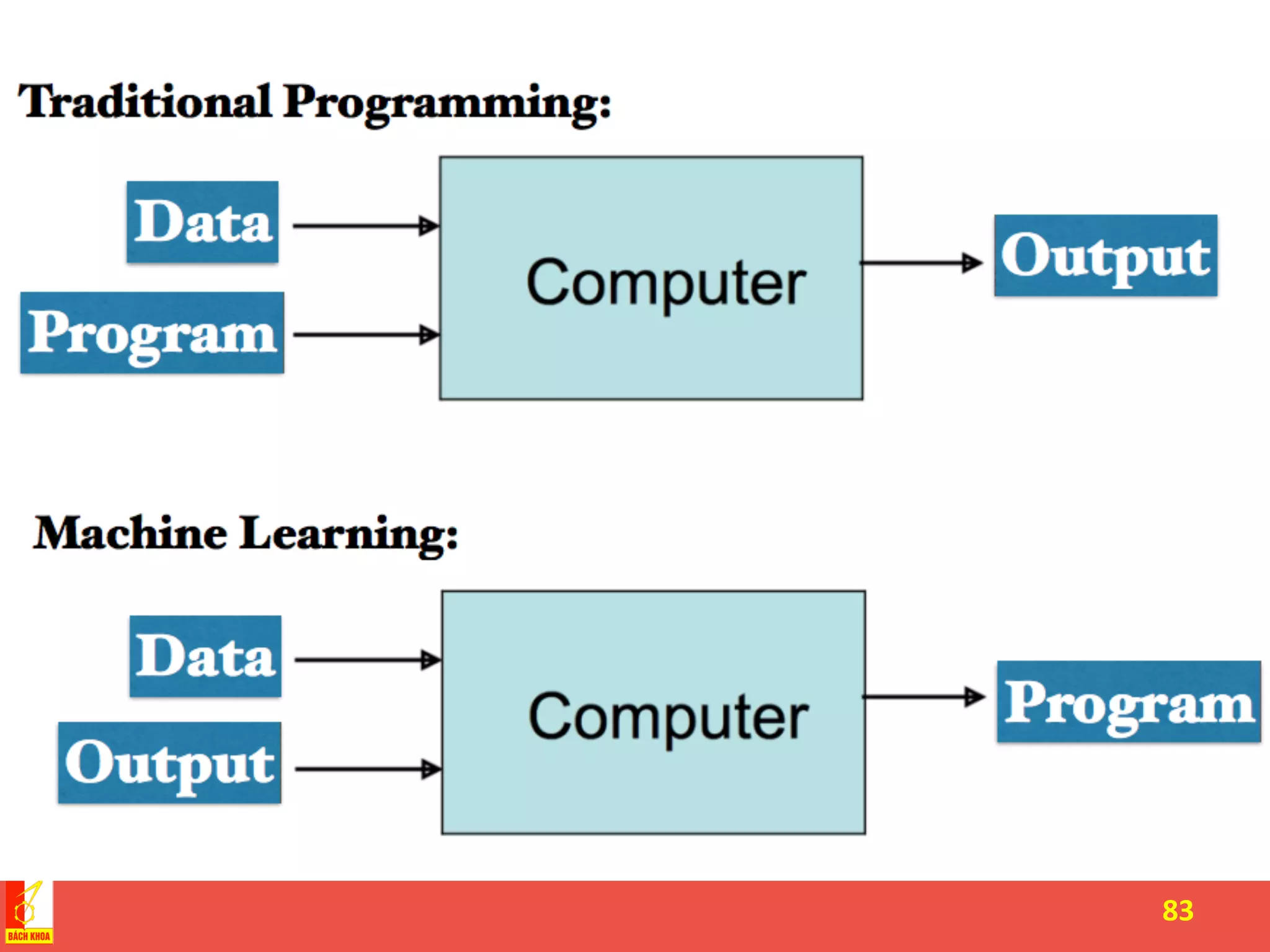 Traditional Programming:

Data

Program

Computer

Output

Machine Learning:

Data

Output

Computer

Program

BÁCH KHOA

83